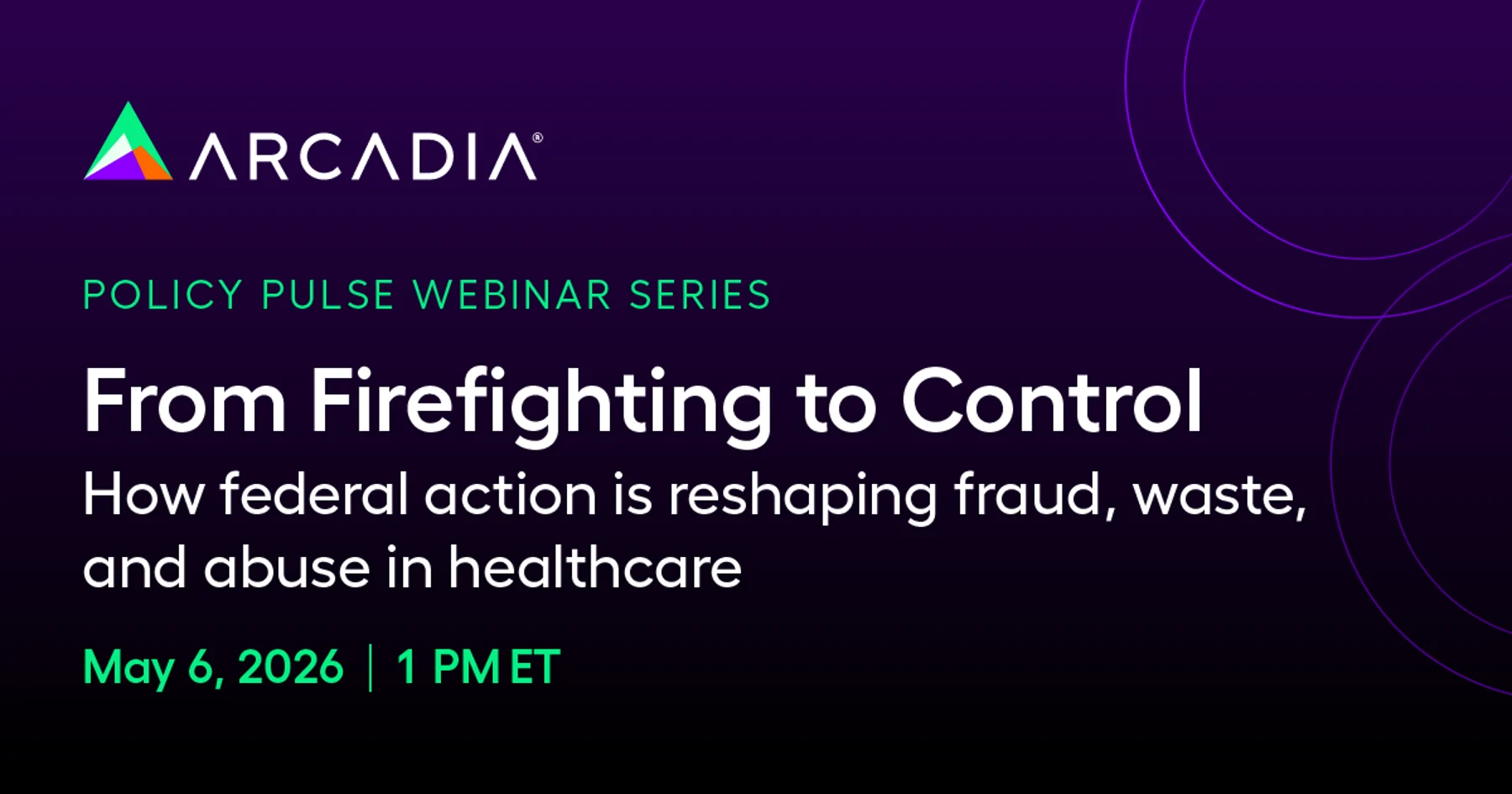 ARCADIA®

POLICY PULSE WEBINAR SERIES

From Firefighting to Control

How federal action is reshaping fraud, waste, and abuse in healthcare

May 6, 2026 | 1 PM ET